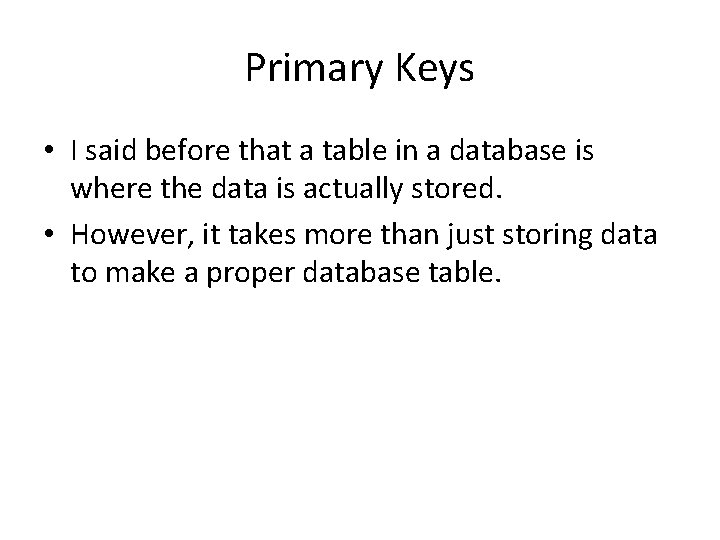 Primary Keys

• I said before that a table in a database is where the data is actually stored.
• However, it takes more than just storing data to make a proper database table.